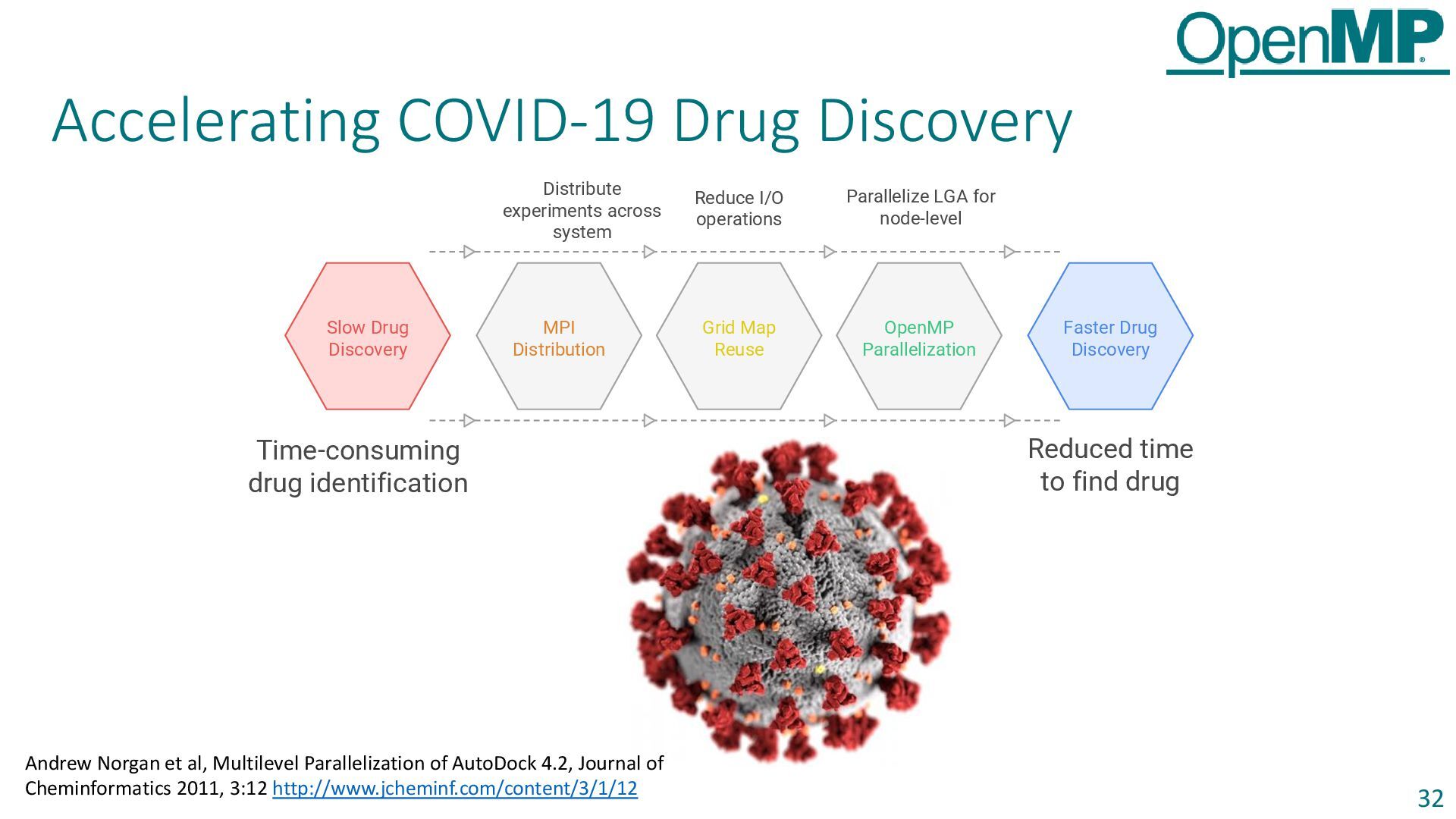 OpenMP

Accelerating COVID-19 Drug Discovery

Distribute experiments across system

Reduce I/O operations

Parallelize LGA for node-level

Slow Drug Discovery

MPI Distribution

Grid Map Reuse

OpenMP Parallelization

Faster Drug Discovery

Time-consuming drug identification

Reduced time to find drug

Andrew Norgan et al, Multilevel Parallelization of AutoDock 4.2, Journal of Cheminformatics 2011, 3:12 http://www.jcheminf.com/content/3/1/12

32